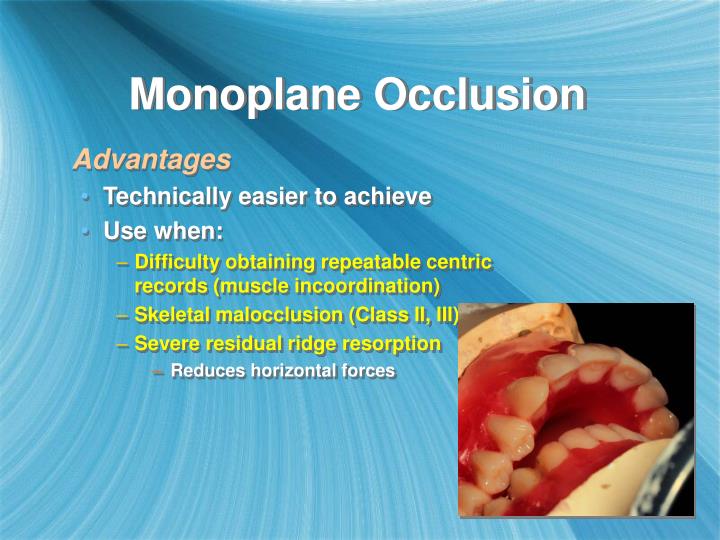 Monoplane Occlusion

Advantages

• Technically easier to achieve
• Use when:
– Difficulty obtaining repeatable centric records (muscle incoordination)
– Skeletal malocclusion (Class II, III)
– Severe residual ridge resorption
– Reduces horizontal forces